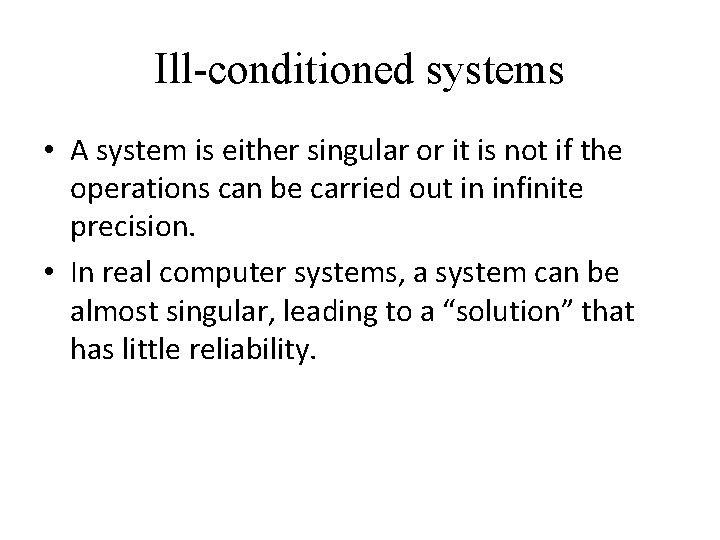 Ill-conditioned systems

• A system is either singular or it is not if the operations can be carried out in infinite precision.

• In real computer systems, a system can be almost singular, leading to a “solution” that has little reliability.